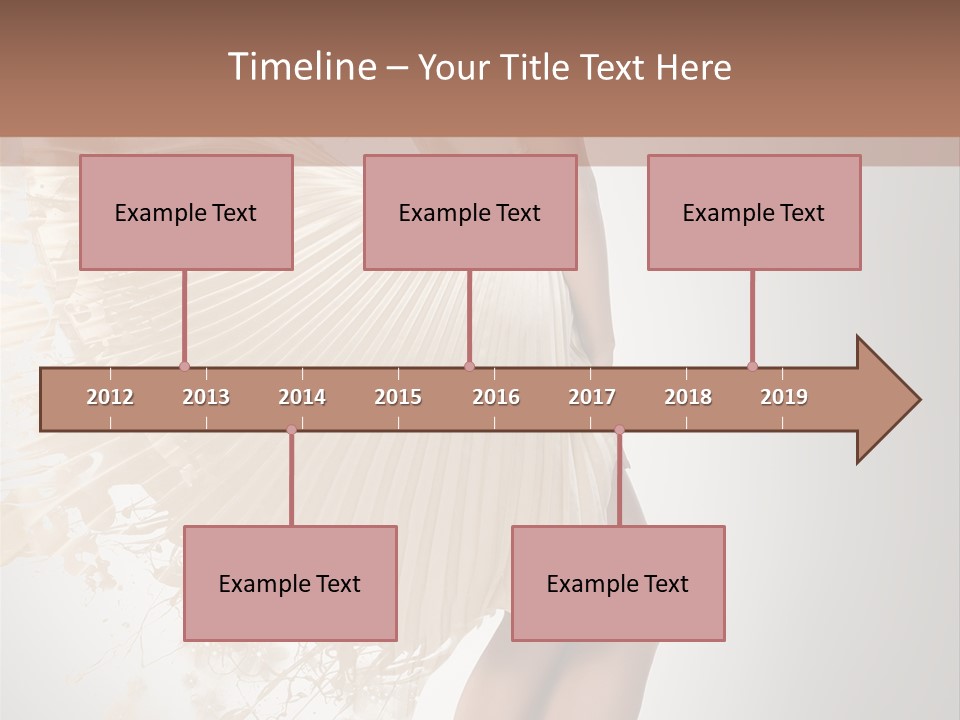 Timeline – Your Title Text Here

Example Text

Example Text

Example Text

2012 2013 2014 2015 2016 2017 2018 2019

Example Text

Example Text